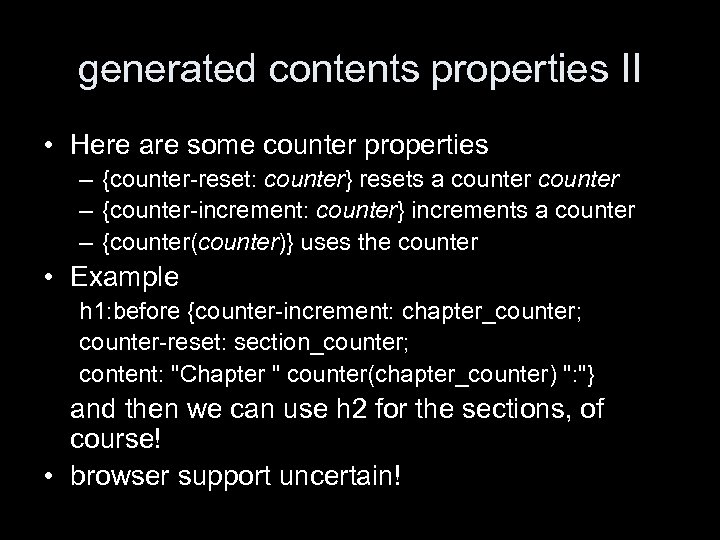 generated contents properties II

• Here are some counter properties
– {counter-reset: counter} resets a counter counter
– {counter-increment: counter} increments a counter
– {counter(counter)} uses the counter

• Example
h1:before {counter-increment: chapter_counter;
counter-reset: section_counter;
content: "Chapter " counter(chapter_counter) ":"}
and then we can use h2 for the sections, of course!

• browser support uncertain!